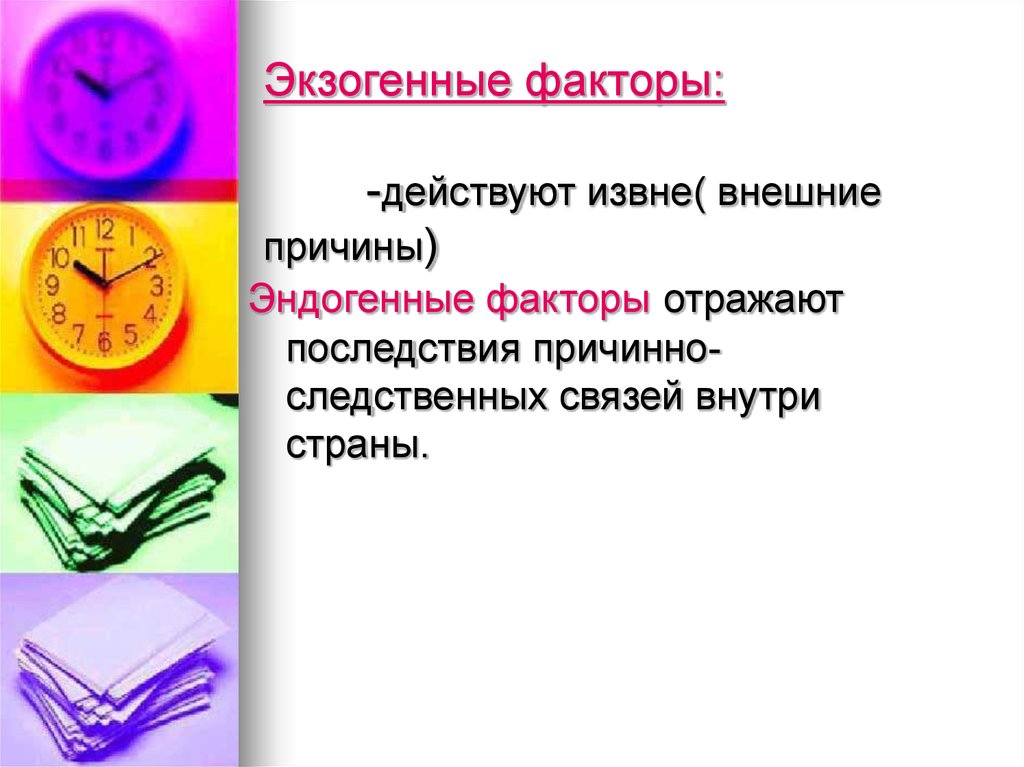 Экзогенные факторы:

-действуют извне( внешние причины)

Эндогенные факторы отражают последствия причинно-следственных связей внутри страны.